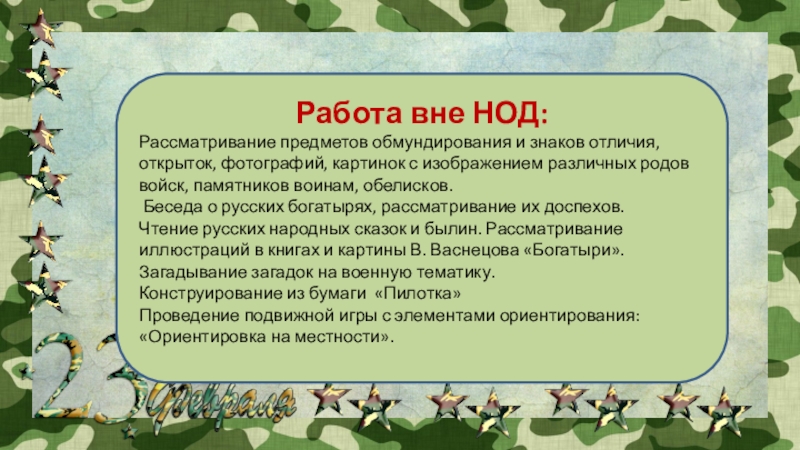 Работа вне НОД:

Рассматривание предметов обмундирования и знаков отличия, открыток, фотографий, картинок с изображением различных родов войск, памятников воинам, обелисков.

Беседа о русских богатырях, рассматривание их доспехов.
Чтение русских народных сказок и былин. Рассматривание иллюстраций в книгах и картины В. Васнецова «Богатыри».
Загадывание загадок на военную тематику.
Конструирование из бумаги «Пилотка»
Проведение подвижной игры с элементами ориентирования: «Ориентировка на местности».

23 февраля